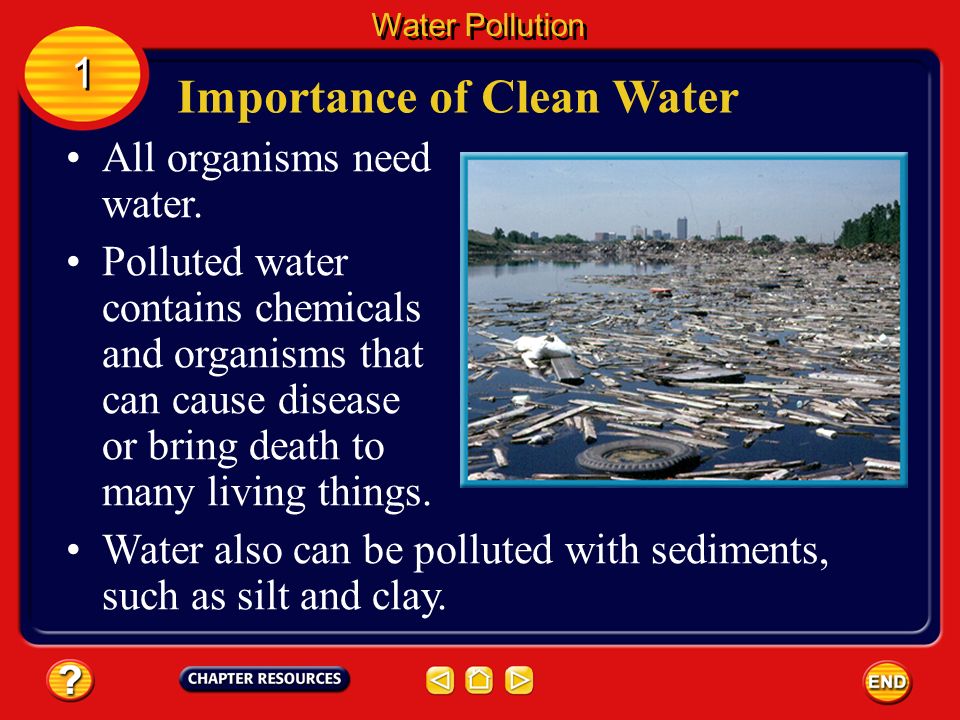 Water Pollution

1

Importance of Clean Water

• All organisms need water.

• Polluted water contains chemicals and organisms that can cause disease or bring death to many living things.

• Water also can be polluted with sediments, such as silt and clay.

?

CHAPTER RESOURCES

END